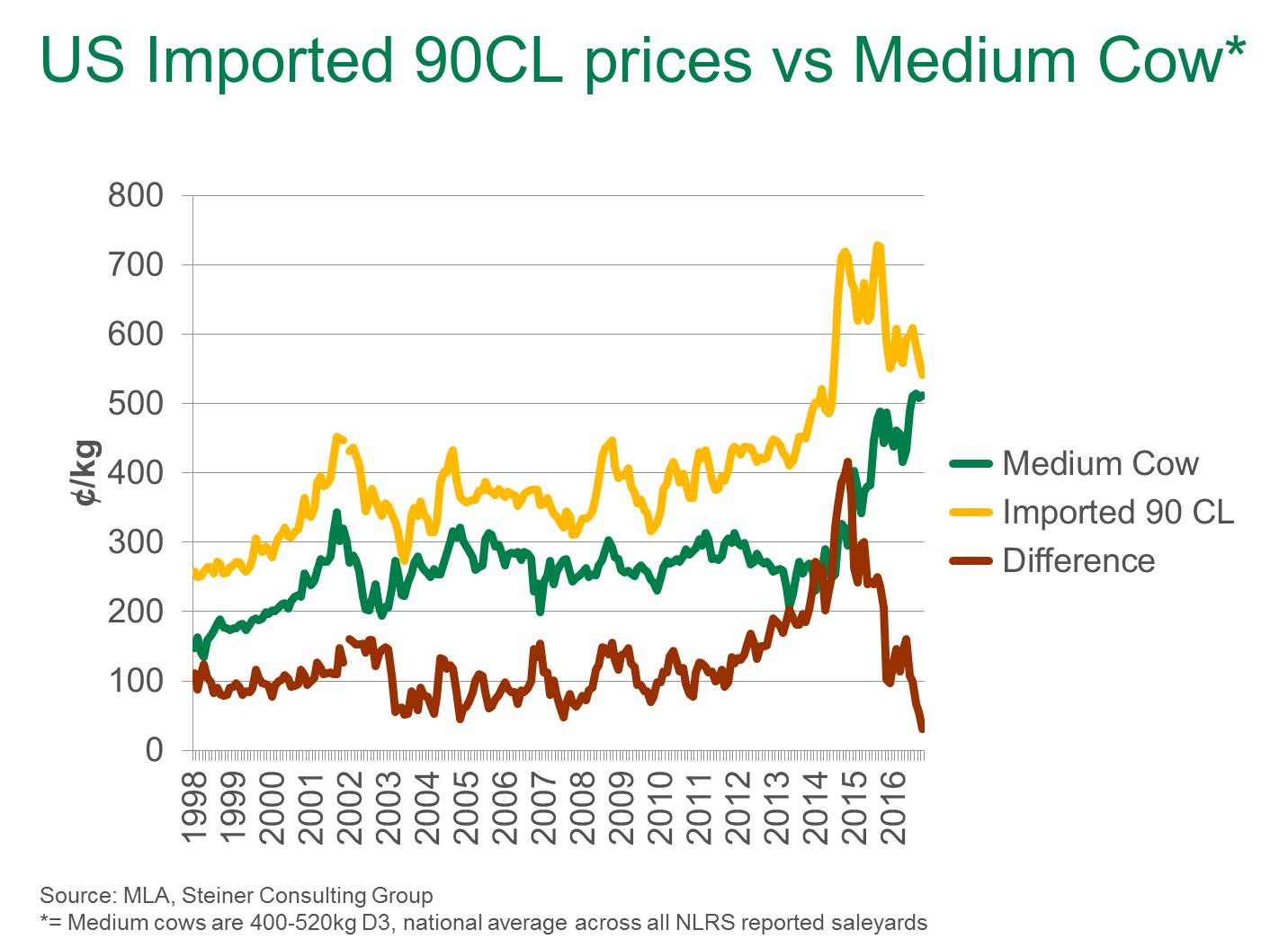 US Imported 90CL prices vs Medium Cow*

800
700
600
500
400
300
200
100
0

¢/kg

1998
1999
2000
2001
2002
2003
2004
2005
2006
2007
2008
2009
2010
2011
2012
2013
2014
2015
2016

Medium Cow
Imported 90 CL
Difference

Source: MLA, Steiner Consulting Group
*= Medium cows are 400-520kg D3, national average across all NLRS reported saleyards